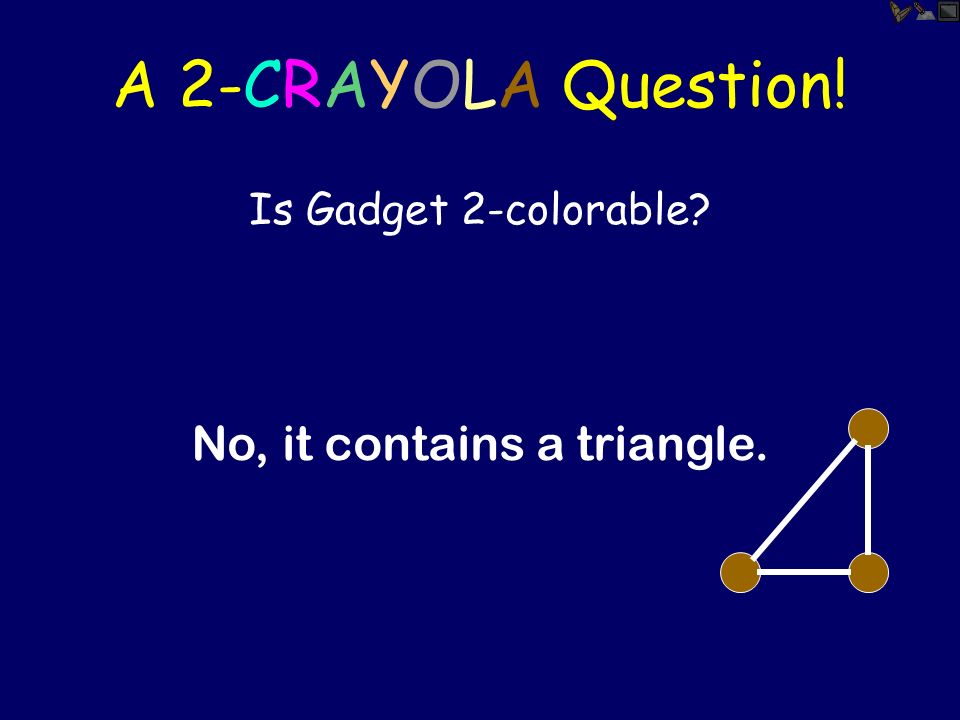 A 2-CRAYOLA Question!

Is Gadget 2-colorable?

No, it contains a triangle.